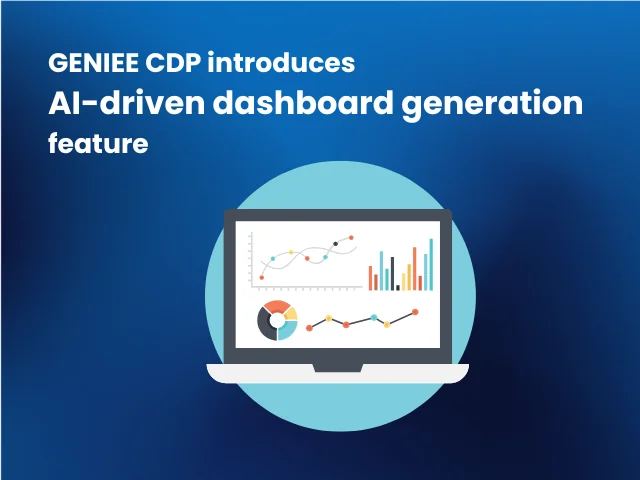 GENIEE CDP introduces
AI-driven dashboard generation
feature